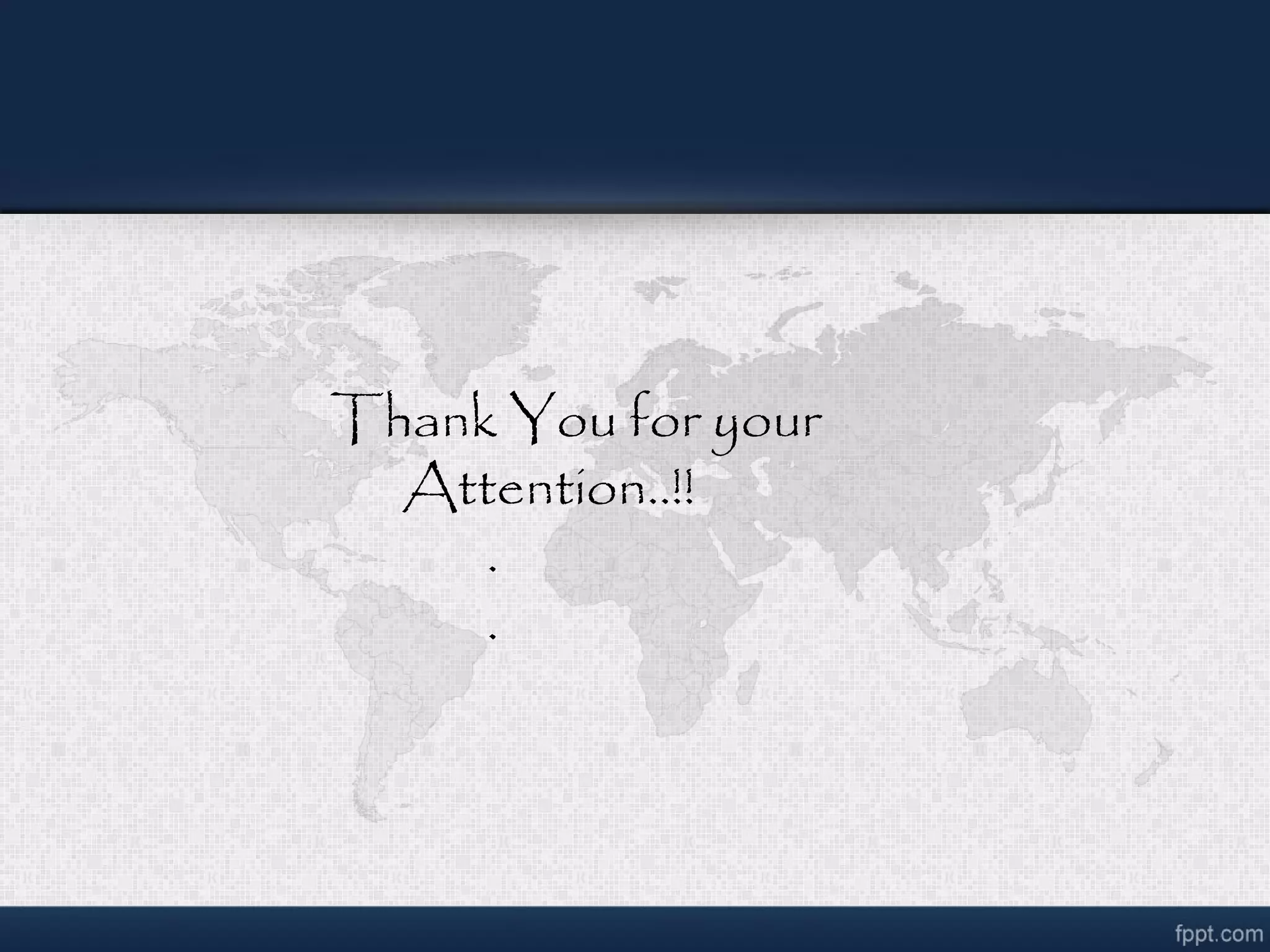 Thank You for your Attention..!!

.

.

fppt.com